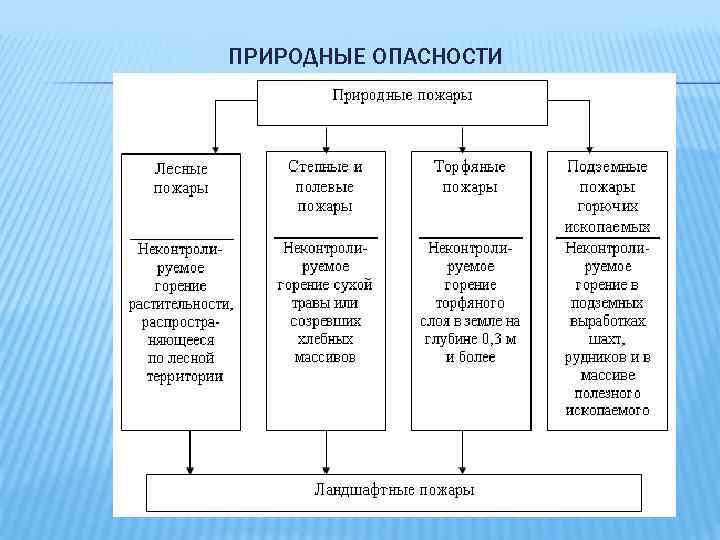 ПРИРОДНЫЕ ОПАСНОСТИ

Природные пожары

Лесные пожары

Неконтролируемое горение растительности, распространяющееся по лесной территории

Степные и полевые пожары

Неконтролируемое горение сухой травы или созревших хлебных массивов

Торфяные пожары

Неконтролируемое горение торфяного слоя в земле на глубине 0,3 м и более

Подземные пожары горючих ископаемых

Неконтролируемое горение в подземных выработках шахт, рудников и в массиве полезного ископаемого

Ландшафтные пожары